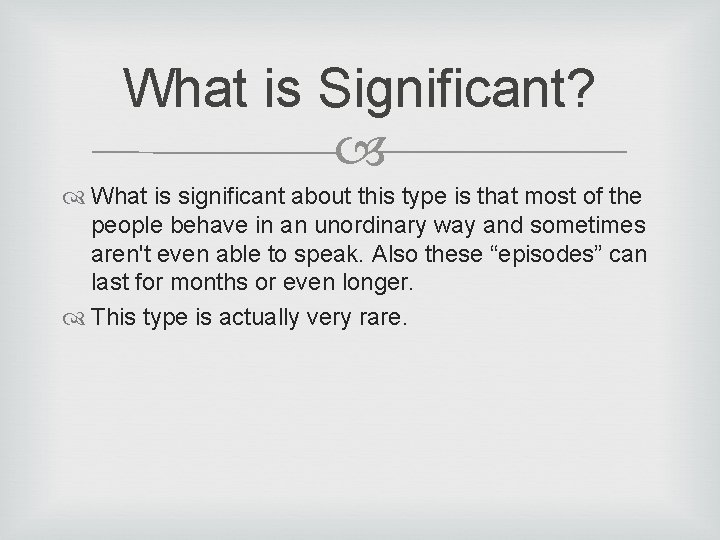 What is Significant?

What is significant about this type is that most of the people behave in an unordinary way and sometimes aren't even able to speak. Also these “episodes” can last for months or even longer.

This type is actually very rare.